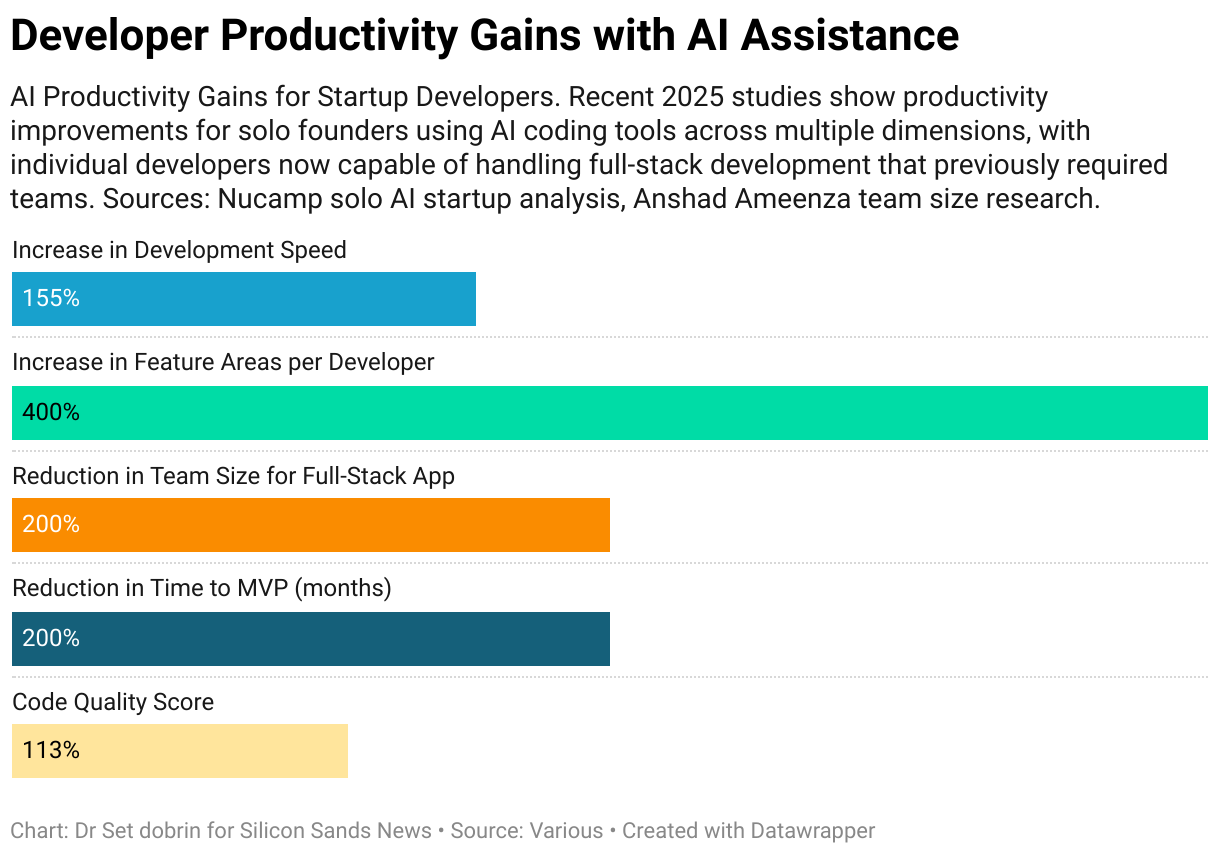 Developer Productivity Gains with AI Assistance

AI Productivity Gains for Startup Developers. Recent 2025 studies show productivity improvements for solo founders using AI coding tools across multiple dimensions, with individual developers now capable of handling full-stack development that previously required teams. Sources: Nucamp solo AI startup analysis, Anshad Ameenza team size research.

Increase in Development Speed
155%

Increase in Feature Areas per Developer
400%

Reduction in Team Size for Full-Stack App
200%

Reduction in Time to MVP (months)
200%

Code Quality Score
113%

Chart: Dr Set dobrin for Silicon Sands News • Source: Various • Created with Datawrapper